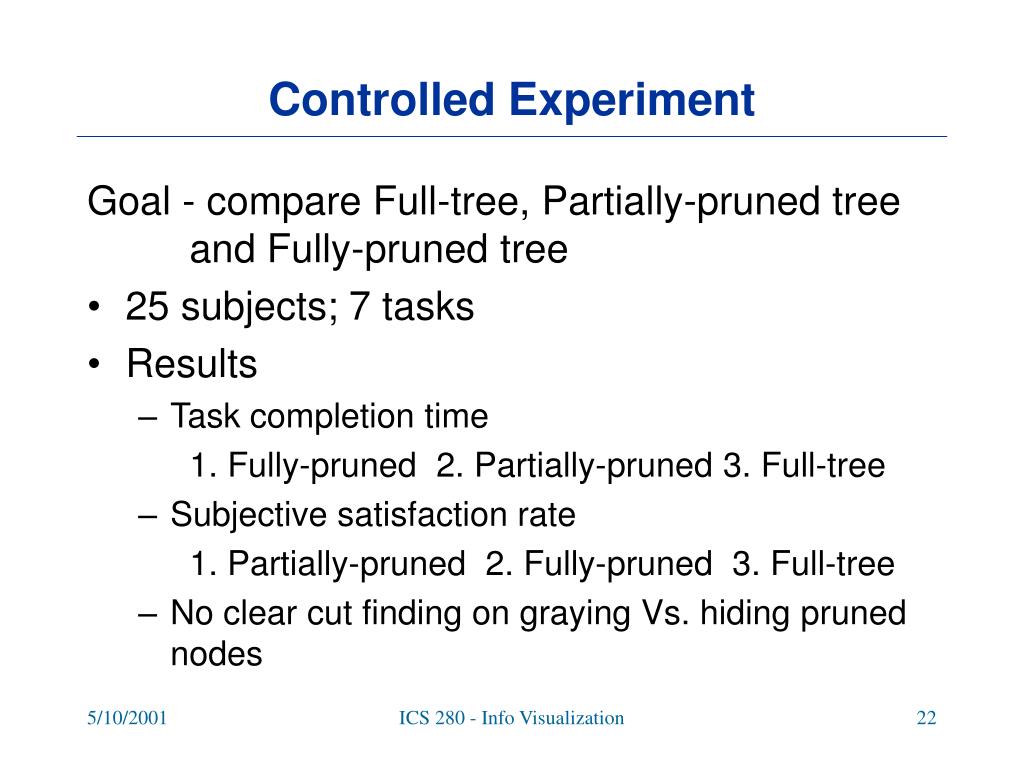 Controlled Experiment

Goal - compare Full-tree, Partially-pruned tree and Fully-pruned tree

• 25 subjects; 7 tasks
• Results
– Task completion time
1. Fully-pruned 2. Partially-pruned 3. Full-tree
– Subjective satisfaction rate
1. Partially-pruned 2. Fully-pruned 3. Full-tree
– No clear cut finding on graying Vs. hiding pruned nodes

5/10/2001
ICS 280 - Info Visualization
22